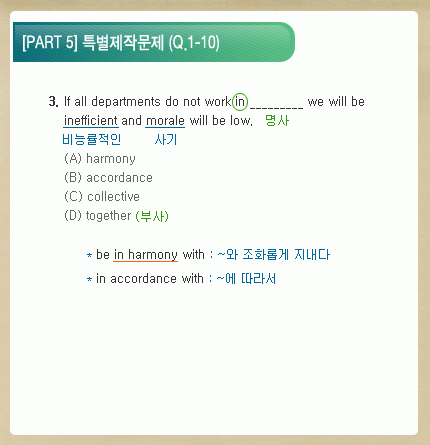 [PART 5] 특별제작문제 (Q.1-10)

3. If all departments do not work in _________ we will be inefficient and morale will be low. 명사
비능률적인 사기

(A) harmony
(B) accordance
(C) collective
(D) together (부사)

* be in harmony with : ~와 조화롭게 지내다
* in accordance with : ~에 따라서